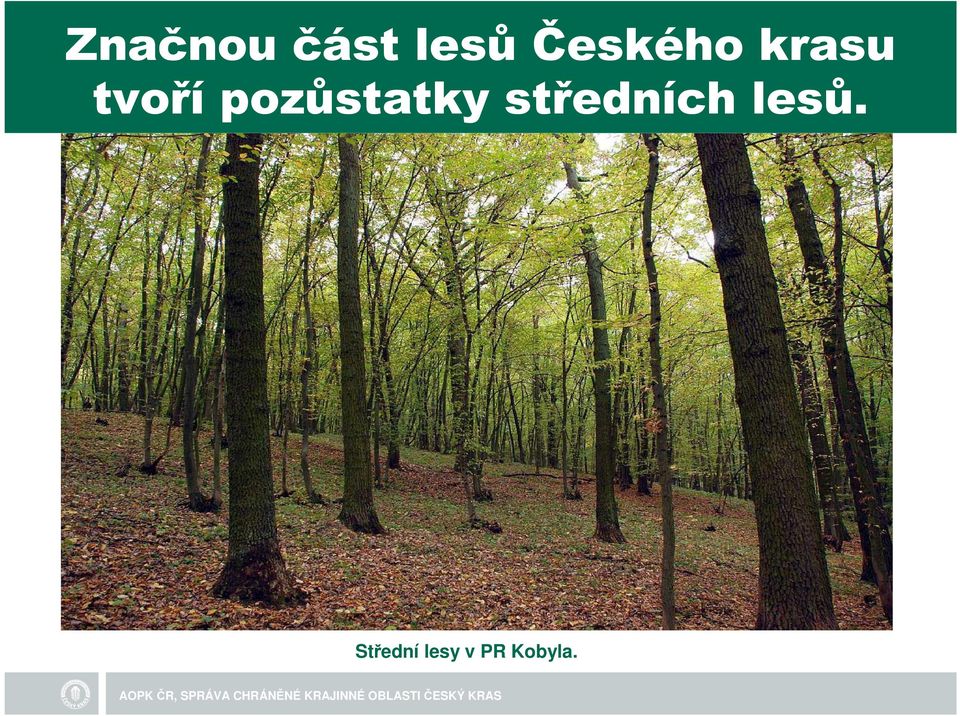 Značnou část lesů Českého krasu tvoří pozůstatky středních lesů.

Střední lesy v PR Kobyla.

AOPK ČR, SPRÁVA CHRÁNĚNÉ KRAJINNÉ OBLASTI ČESKÝ KRAS